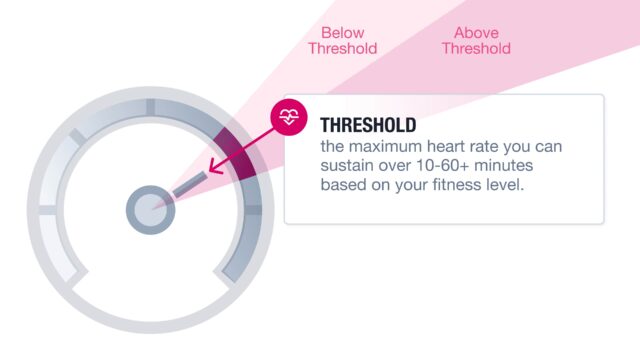 Below Threshold

Above Threshold

THRESHOLD
the maximum heart rate you can sustain over 10-60+ minutes based on your fitness level.